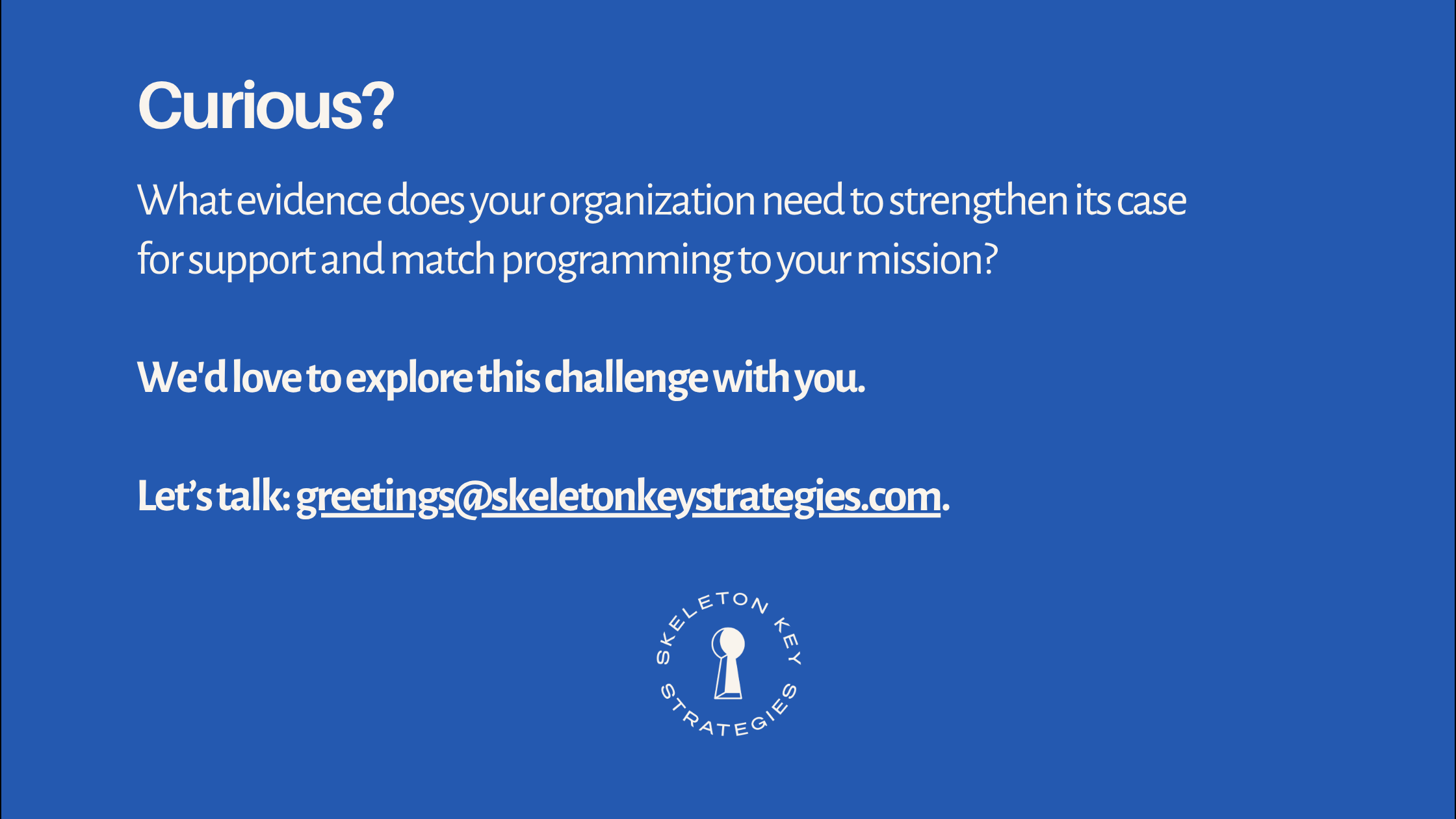 Curious?

What evidence does your organization need to strengthen its case for support and match programming to your mission?

We'd love to explore this challenge with you.

Let's talk: greetings@skeletonkeystrategies.com.

SKELETON KEY STRATEGIES